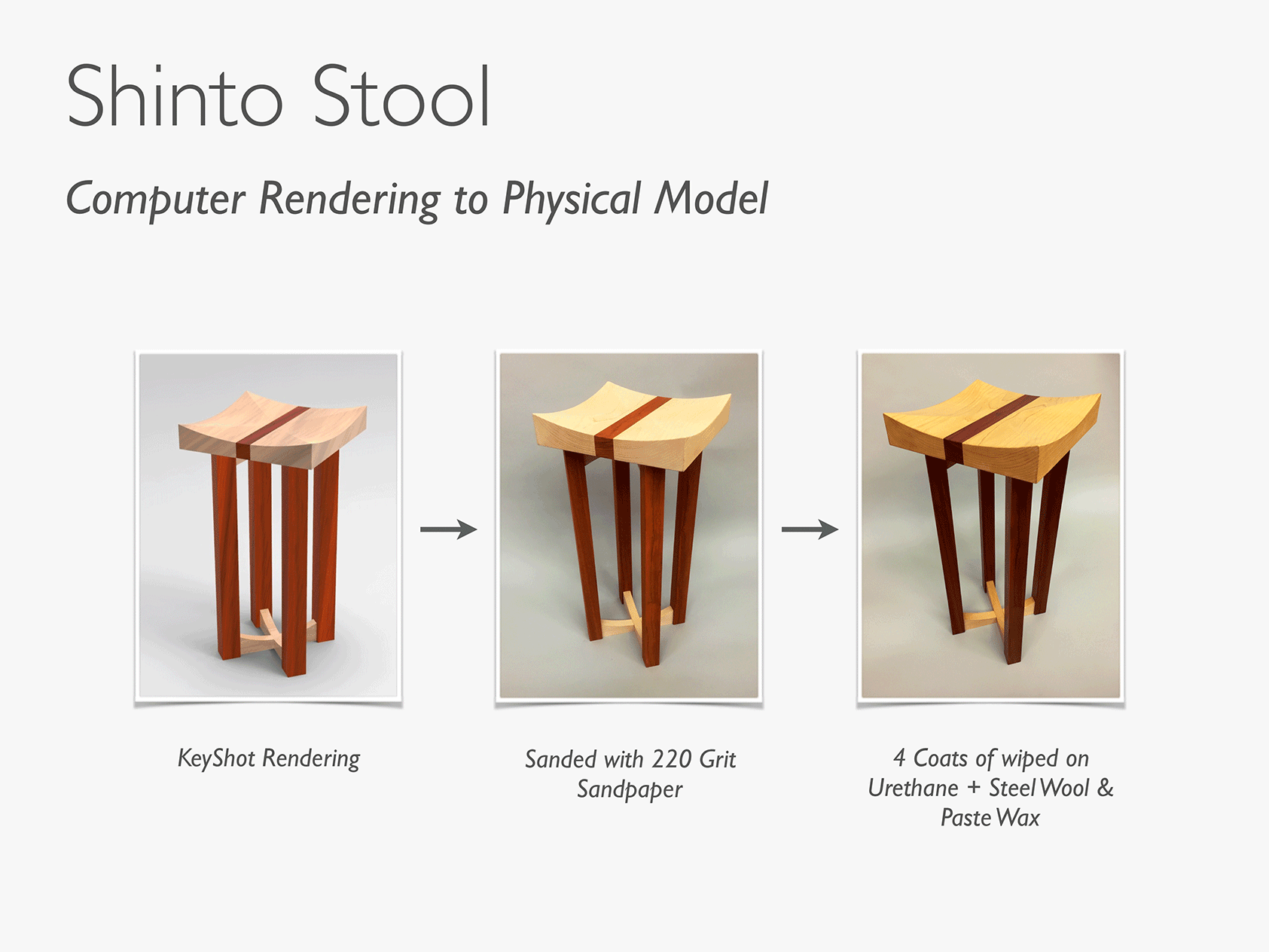 Shinto Stool

Computer Rendering to Physical Model

KeyShot Rendering

Sanded with 220 Grit Sandpaper

4 Coats of wiped on Urethane + Steel Wool & Paste Wax